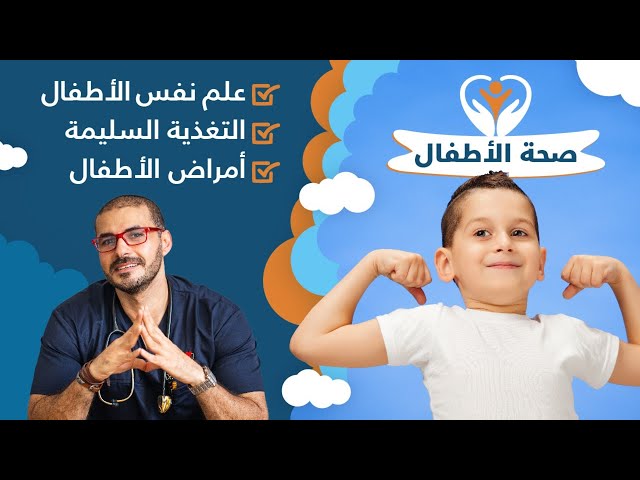 صحة الأطفال

علم نفس الأطفال
التغذية السليمة
أمراض الأطفال